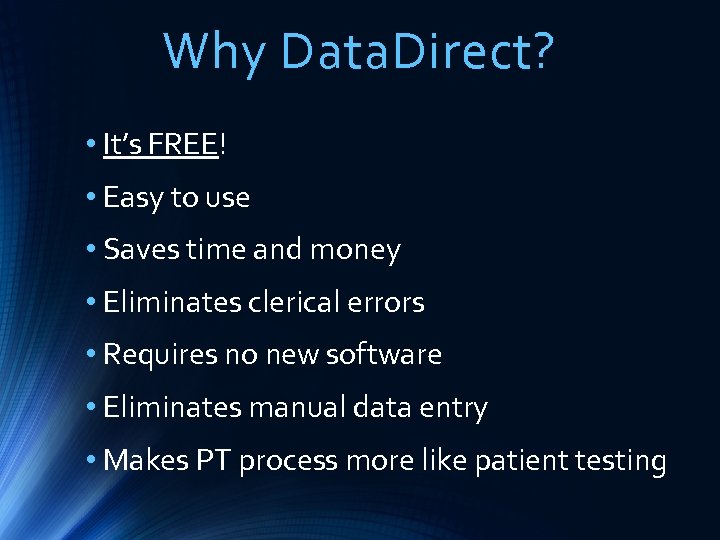 Why DataDirect?

• It's FREE!
• Easy to use
• Saves time and money
• Eliminates clerical errors
• Requires no new software
• Eliminates manual data entry
• Makes PT process more like patient testing